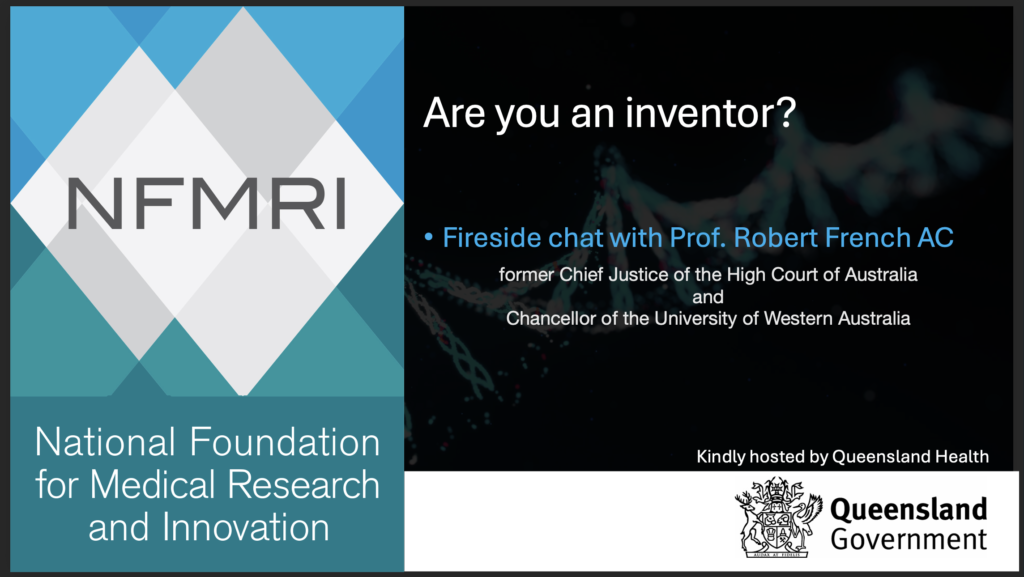 NFMRI

National Foundation for Medical Research and Innovation

Are you an inventor?

• Fireside chat with Prof. Robert French AC

former Chief Justice of the High Court of Australia
and
Chancellor of the University of Western Australia

Kindly hosted by Queensland Health

Queensland Government